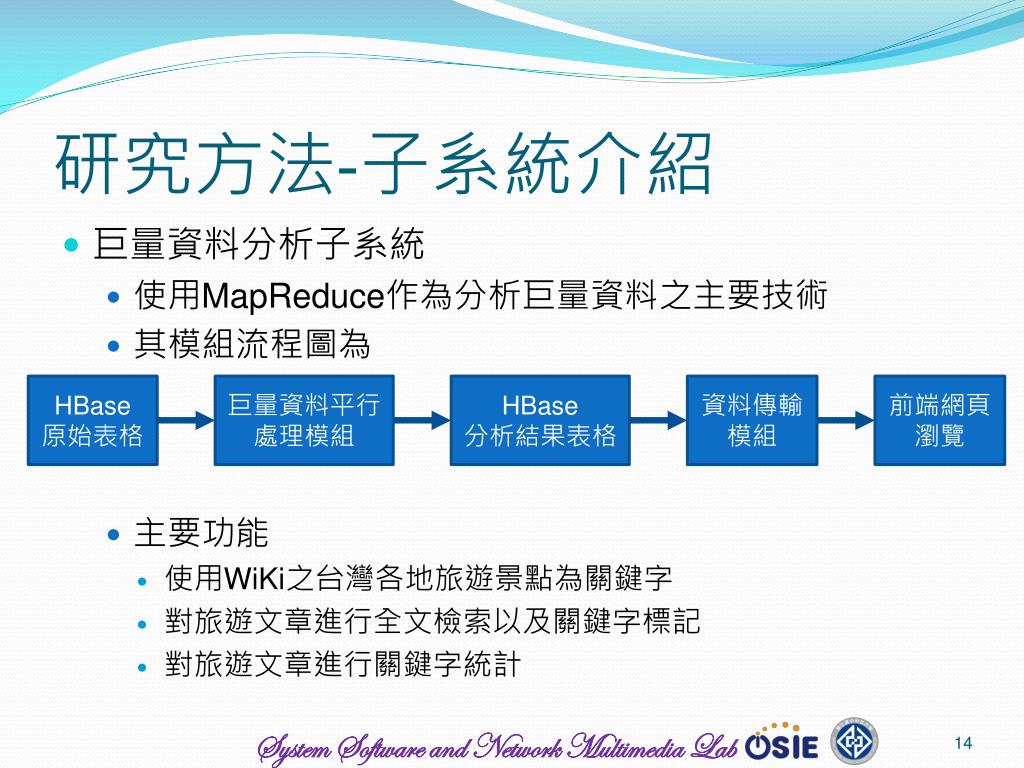 研究方法-子系統介紹

巨量資料分析子系統

使用MapReduce作為分析巨量資料之主要技術

其模組流程圖為

HBase 原始表格

巨量資料平行處理模組

HBase 分析結果表格

資料傳輸模組

前端網頁瀏覽

主要功能

使用WiKi之台灣各地旅遊景點為關鍵字

對旅遊文章進行全文檢索以及關鍵字標記

對旅遊文章進行關鍵字統計

System Software and Network Multimedia Lab OSIE

14